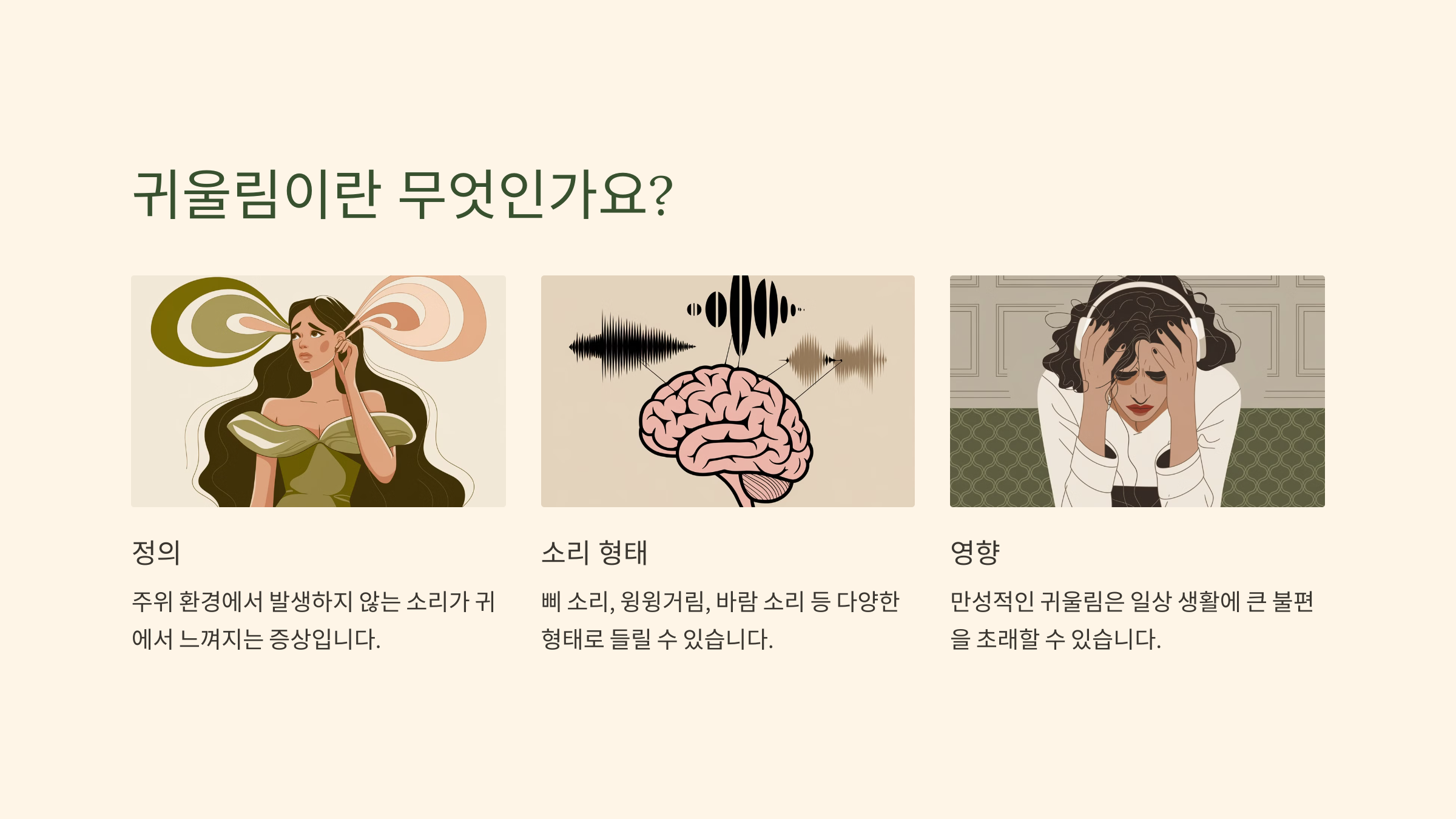 귀울림이란 무엇인가요?

정의

주위 환경에서 발생하지 않는 소리가 귀에서 느껴지는 증상입니다.

소리 형태

삐 소리, 윙윙거림, 바람 소리 등 다양한 형태로 들릴 수 있습니다.

영향

만성적인 귀울림은 일상 생활에 큰 불편을 초래할 수 있습니다.